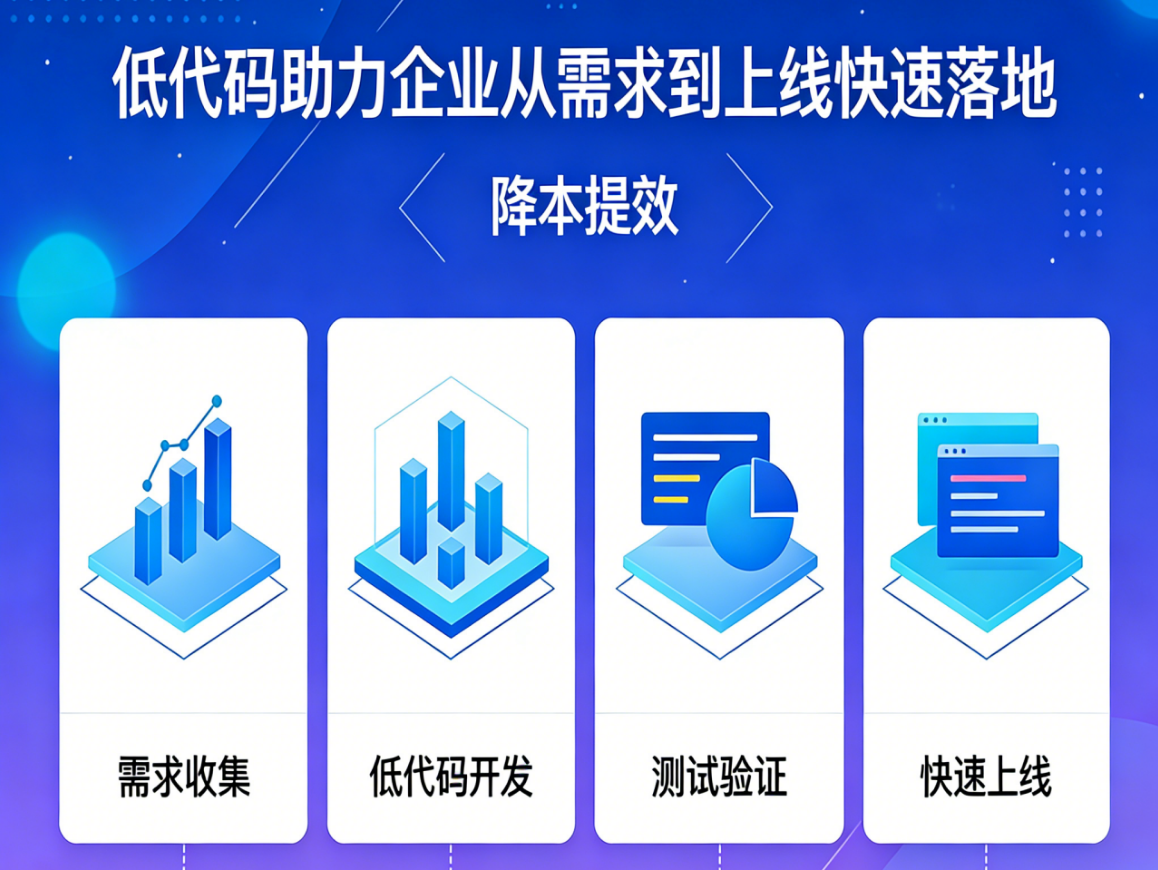 低代码助力企业从需求到上线快速落地

降本提效

需求收集

低代码开发

测试验证

快速上线